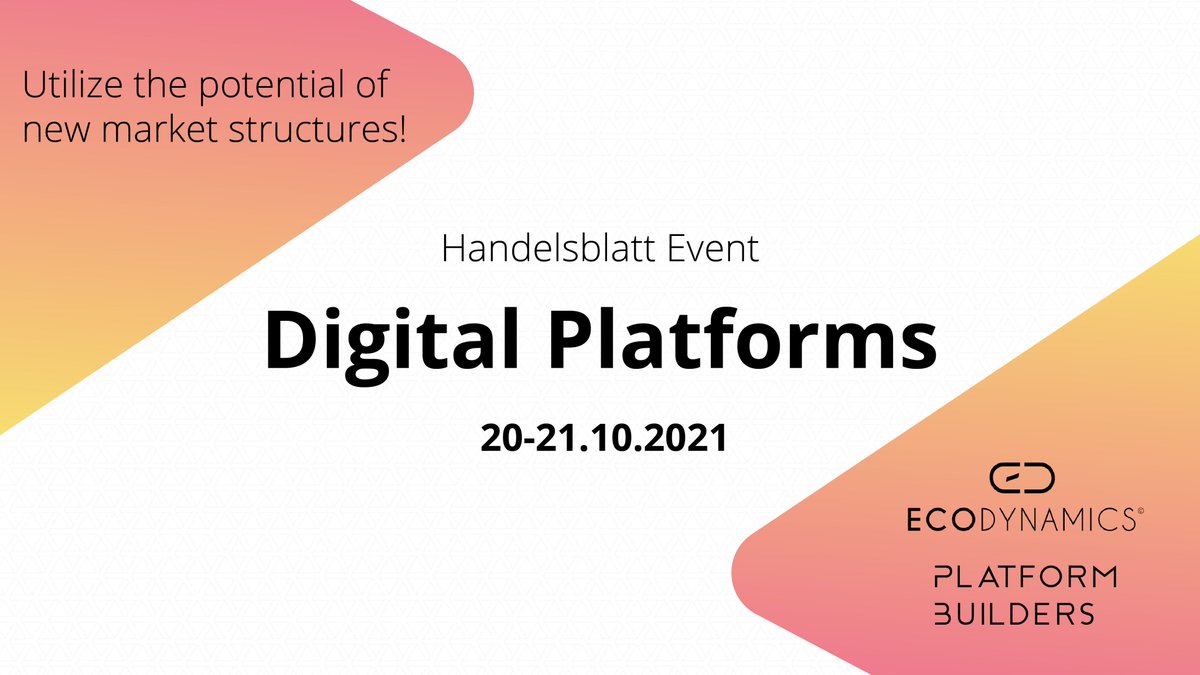 Utilize the potential of new market structures!

Handelsblatt Event

Digital Platforms

20-21.10.2021

ECODYNAMICS©

PLATFORM BUILDERS